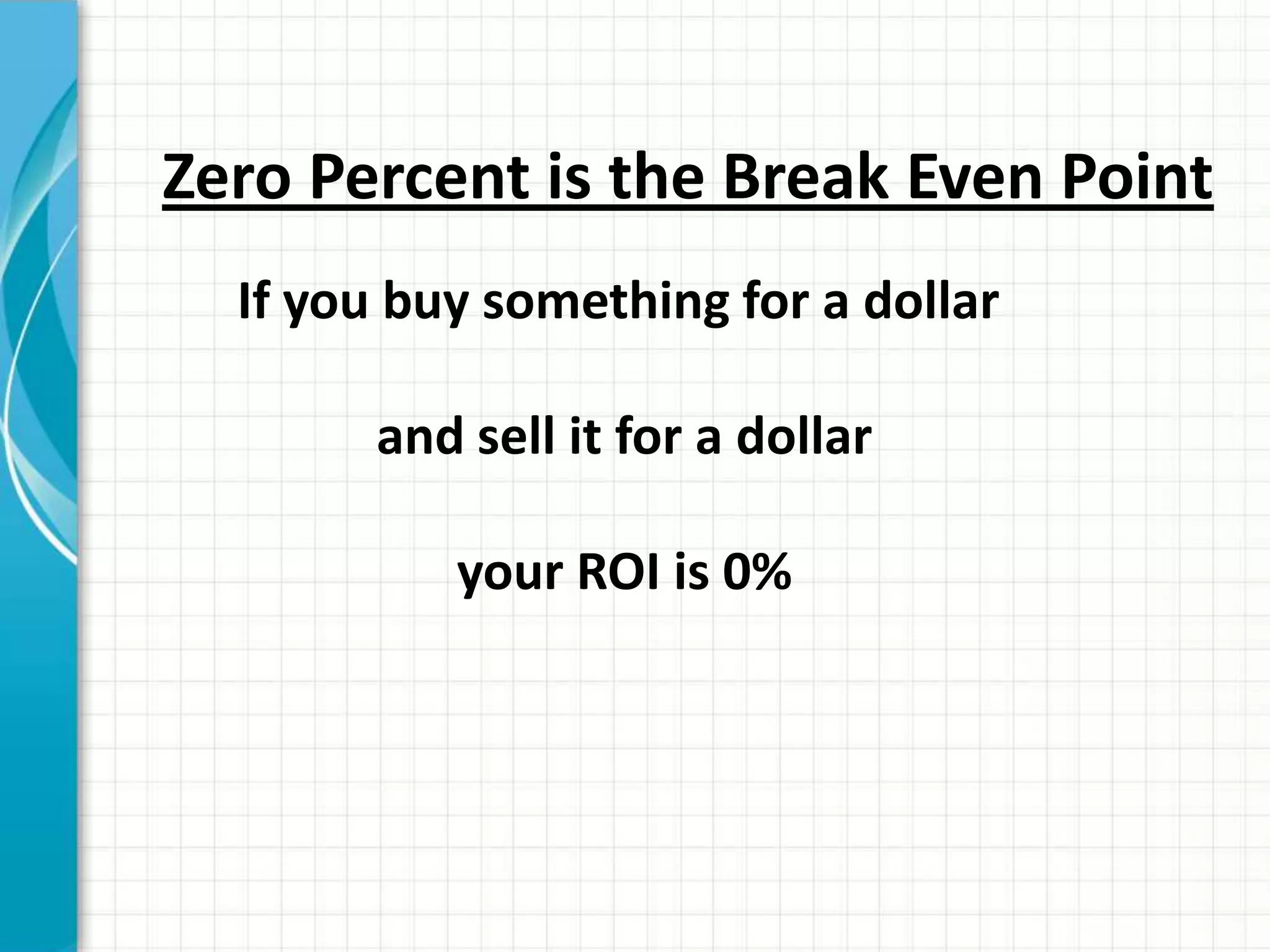 Zero Percent is the Break Even Point

If you buy something for a dollar

and sell it for a dollar

your ROI is 0%